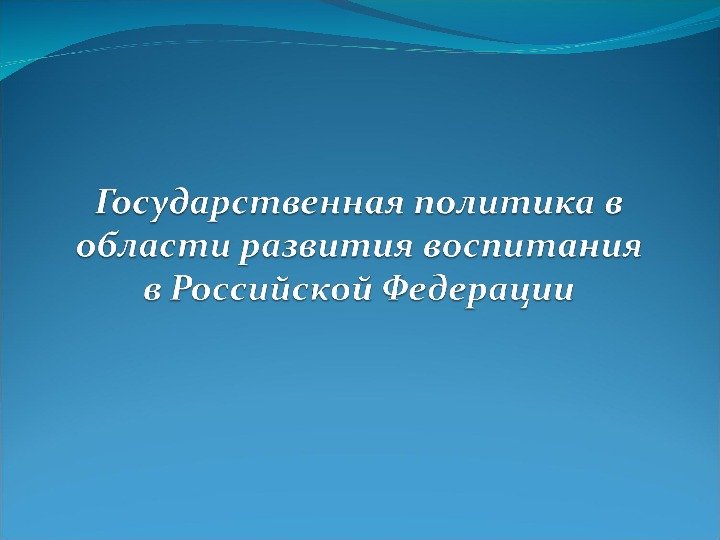 Государственная политика в области развития воспитания в Российской Федерации